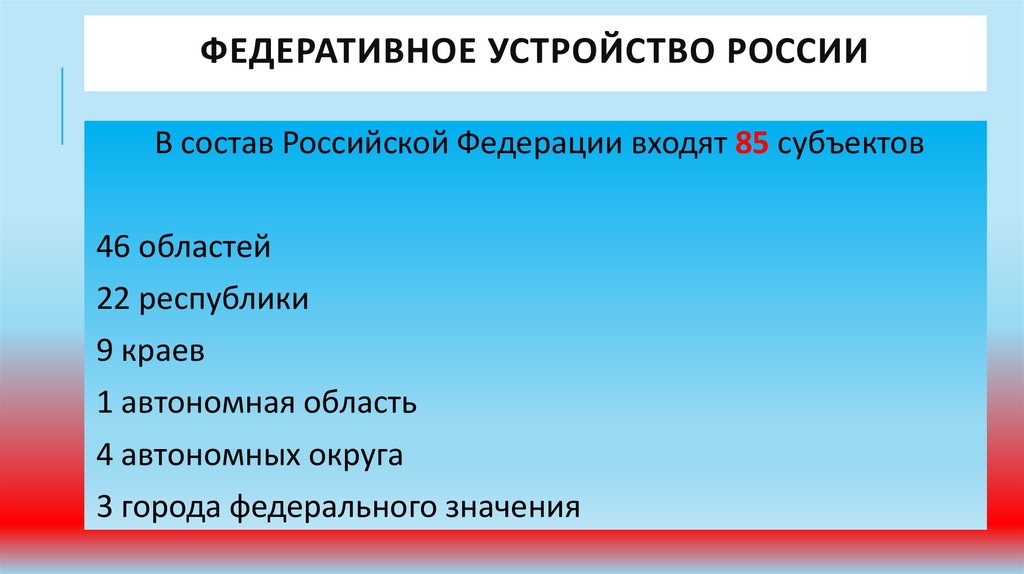 ФЕДЕРАТИВНОЕ УСТРОЙСТВО РОССИИ

В состав Российской Федерации входят 85 субъектов

46 областей

22 республики

9 краев

1 автономная область

4 автономных округа

3 города федерального значения